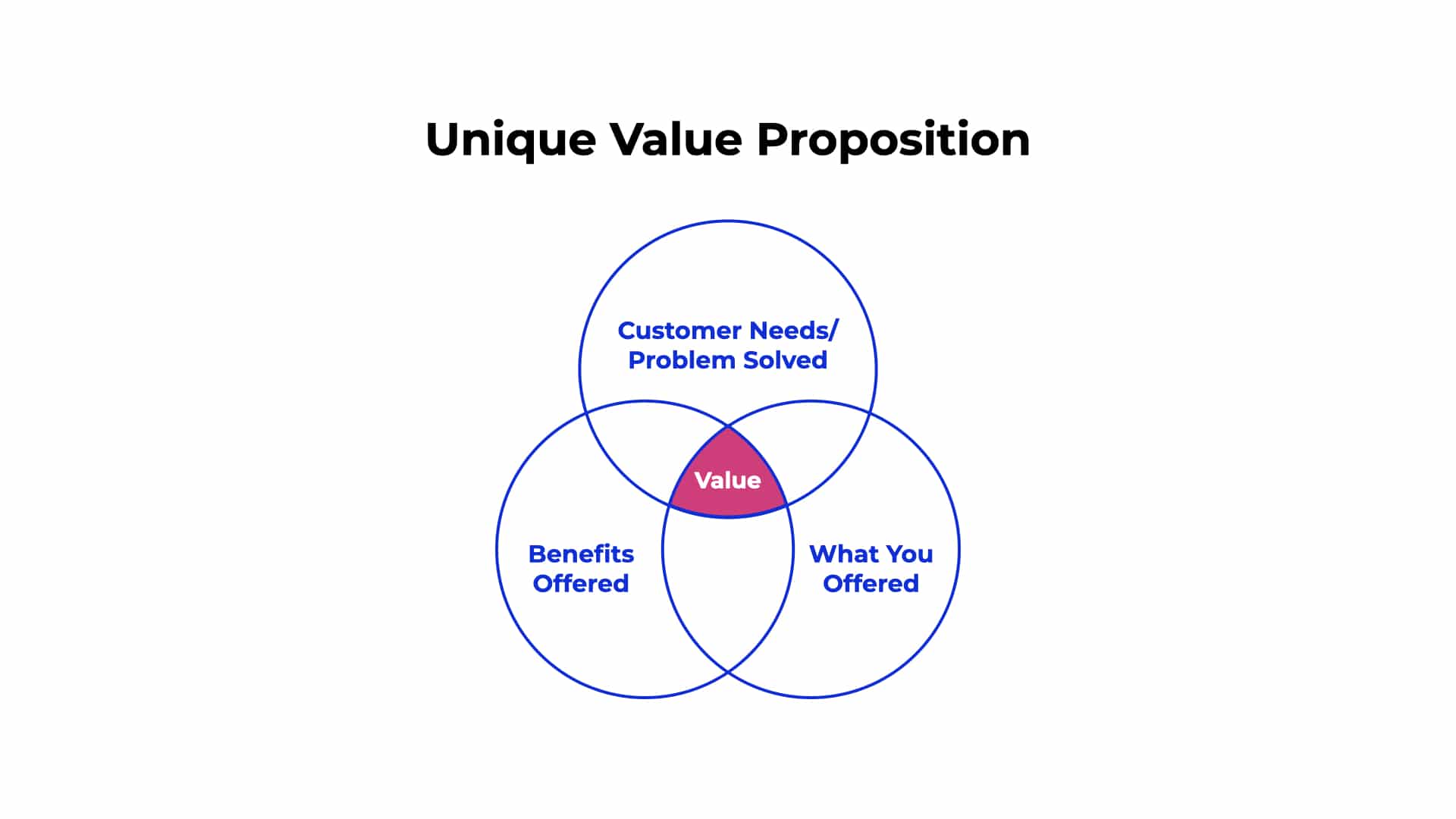 Unique Value Proposition

Customer Needs/ Problem Solved

Value

Benefits Offered

What You Offered